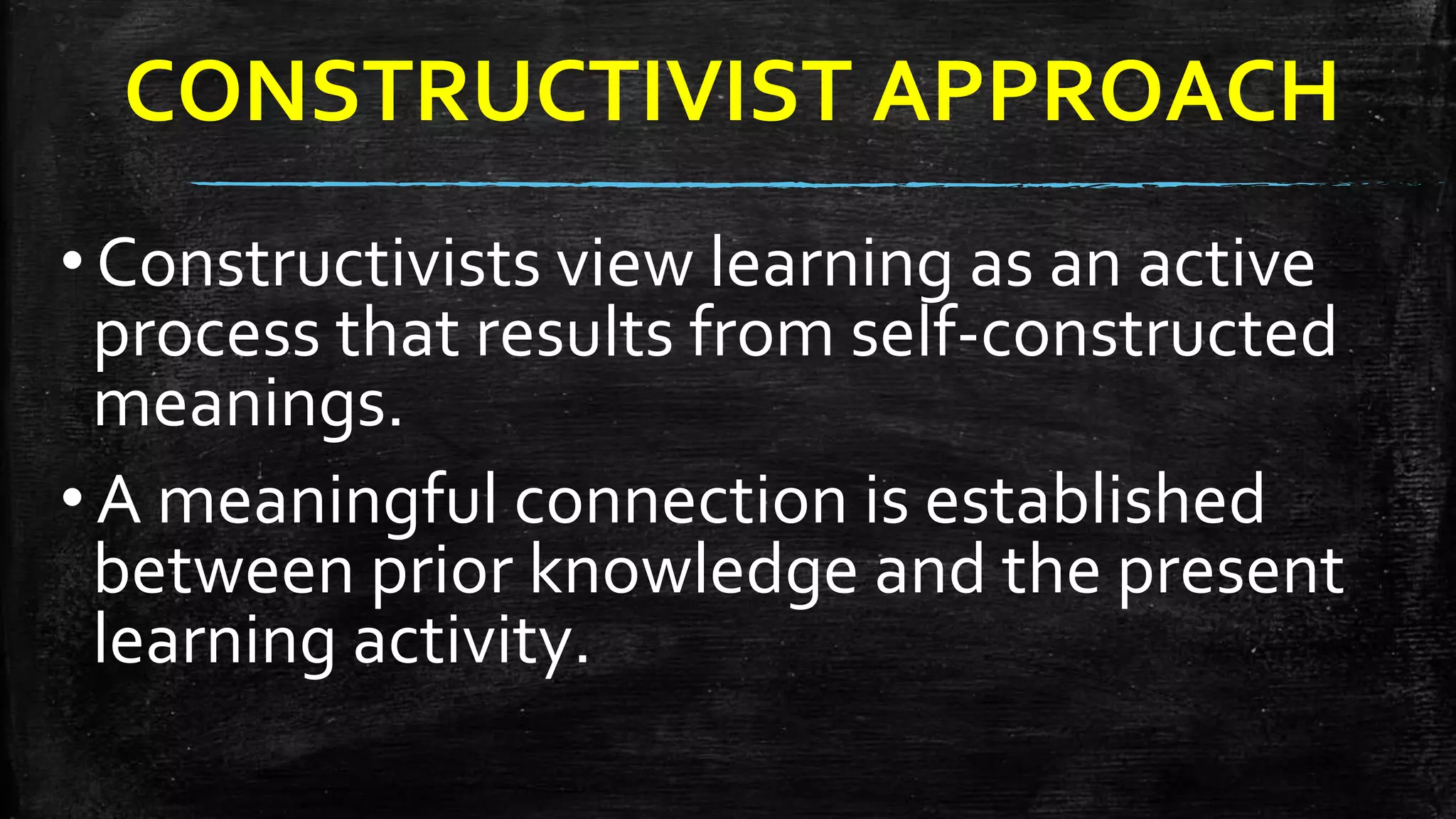 CONSTRUCTIVIST APPROACH

• Constructivists view learning as an active process that results from self-constructed meanings.

• A meaningful connection is established between prior knowledge and the present learning activity.